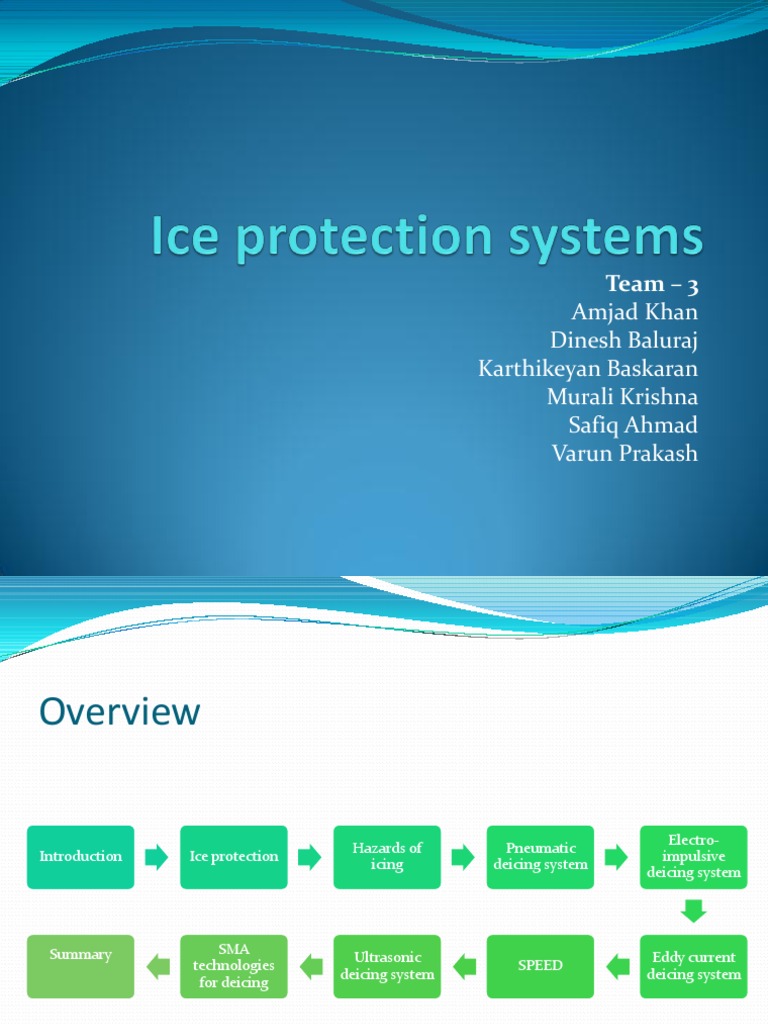 Ice protection systems

Team – 3
Amjad Khan
Dinesh Baluraj
Karthikeyan Baskaran
Murali Krishna
Safiq Ahmad
Varun Prakash

Overview

Introduction

Ice protection

Hazards of icing

Pneumatic deicing system

Electro-impulsive deicing system

Eddy current deicing system

SPEED

Ultrasonic deicing system

SMA technologies for deicing

Summary